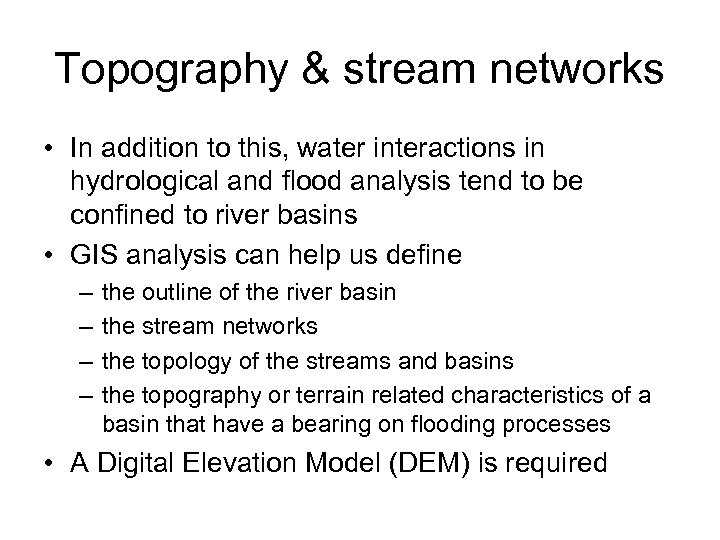 Topography & stream networks

• In addition to this, water interactions in hydrological and flood analysis tend to be confined to river basins
• GIS analysis can help us define
 – the outline of the river basin
 – the stream networks
 – the topology of the streams and basins
 – the topography or terrain related characteristics of a basin that have a bearing on flooding processes
• A Digital Elevation Model (DEM) is required